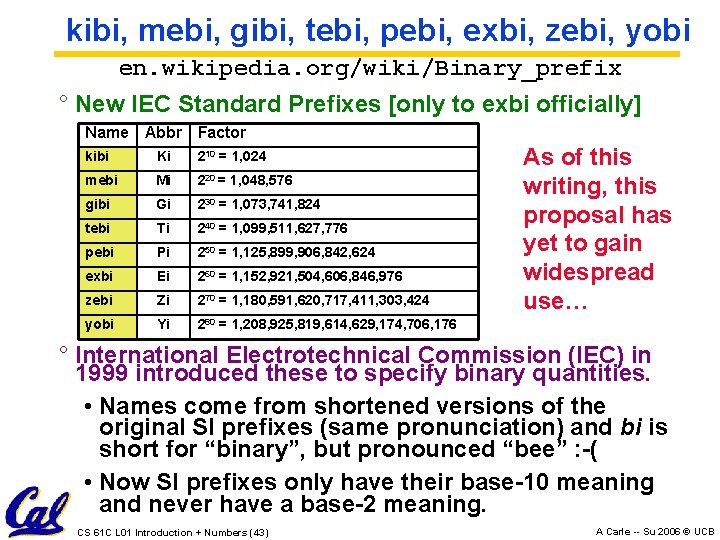 kibi, mebi, gibi, tebi, pebi, exbi, zebi, yobi

en.wikipedia.org/wiki/Binary_prefix

° New IEC Standard Prefixes [only to exbi officially]

| Name | Abbr | Factor |
|---|---|---|
| kibi | Ki | $2^{10}$ = 1,024 |
| mebi | Mi | $2^{20}$ = 1,048,576 |
| gibi | Gi | $2^{30}$ = 1,073,741,824 |
| tebi | Ti | $2^{40}$ = 1,099,511,627,776 |
| pebi | Pi | $2^{50}$ = 1,125,899,906,842,624 |
| exbi | Ei | $2^{60}$ = 1,152,921,504,606,846,976 |
| zebi | Zi | $2^{70}$ = 1,180,591,620,717,411,303,424 |
| yobi | Yi | $2^{80}$ = 1,208,925,819,614,629,174,706,176 |

As of this writing, this proposal has yet to gain widespread use…

° International Electrotechnical Commission (IEC) in 1999 introduced these to specify binary quantities.

• Names come from shortened versions of the original SI prefixes (same pronunciation) and bi is short for “binary”, but pronounced “bee” :-(

• Now SI prefixes only have their base-10 meaning and never have a base-2 meaning.

Cal

CS 61C L01 Introduction + Numbers (43)

A Carle -- Su 2006 © UCB